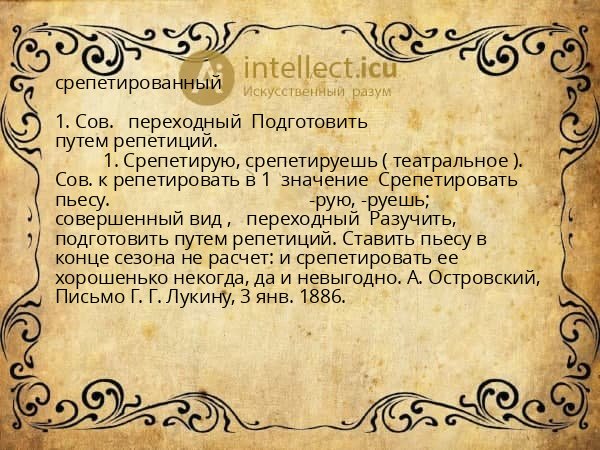 intellect.icu
Искусственный разум

срепетированный

1. Сов. переходный Подготовить путем репетиций.

1. Срепетирую, срепетируешь ( театральное ). Сов. к репетировать в 1 значение Срепетировать пьесу. -рую, -руешь; совершенный вид , переходный Разучить, подготовить путем репетиций. Ставить пьесу в конце сезона не расчет: и срепетировать ее хорошенько некогда, да и невыгодно. А. Островский, Письмо Г. Г. Лукину, 3 янв. 1886.